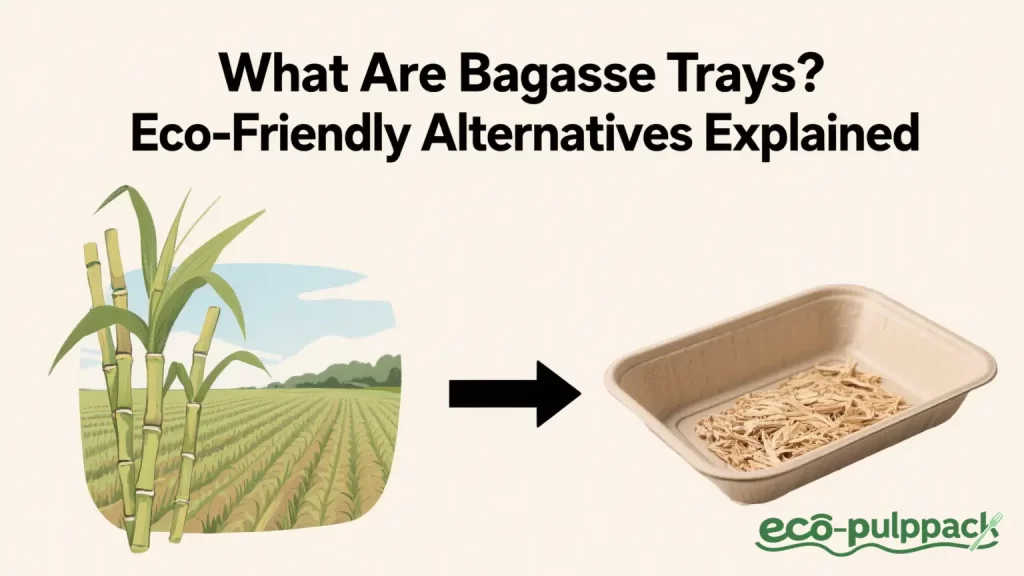 What Are Bagasse Trays?
Eco-Friendly Alternatives Explained

eco-pulppack